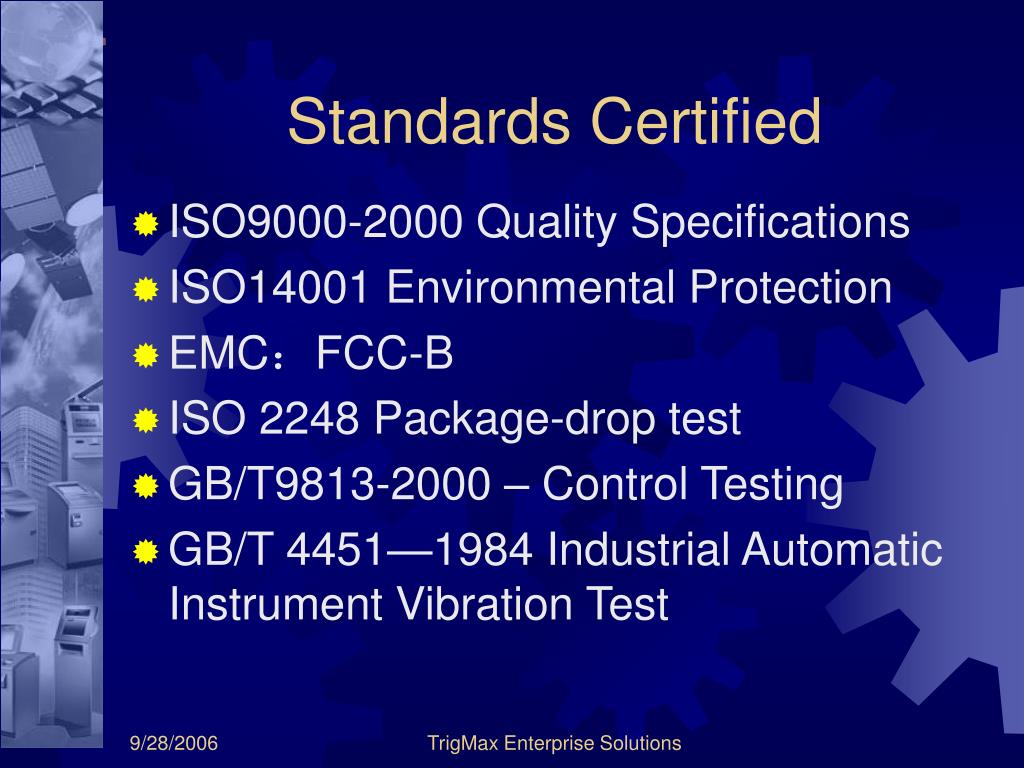 Standards Certified

ISO9000-2000 Quality Specifications

ISO14001 Environmental Protection

EMC：FCC-B

ISO 2248 Package-drop test

GB/T9813-2000 – Control Testing

GB/T 4451—1984 Industrial Automatic Instrument Vibration Test

9/28/2006

TrigMax Enterprise Solutions